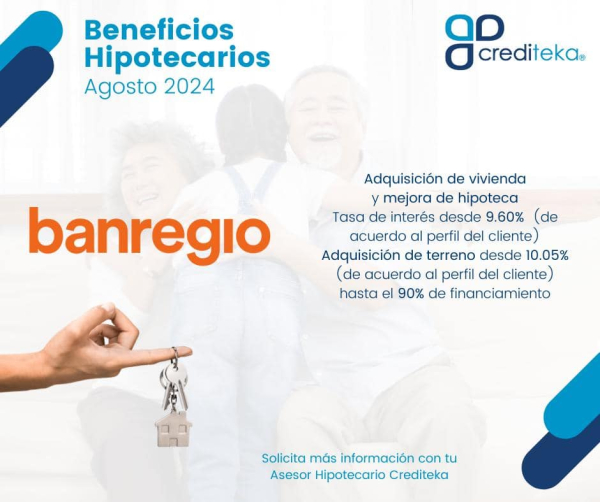 Beneficios Hipotecarios
Agosto 2024

crediteka®

banregio

Adquisición de vivienda y mejora de hipoteca
Tasa de interés desde 9.60% (de acuerdo al perfil del cliente)
Adquisición de terreno desde 10.05% (de acuerdo al perfil del cliente)
hasta el 90% de financiamiento

Solicita más información con tu Asesor Hipotecario Crediteka